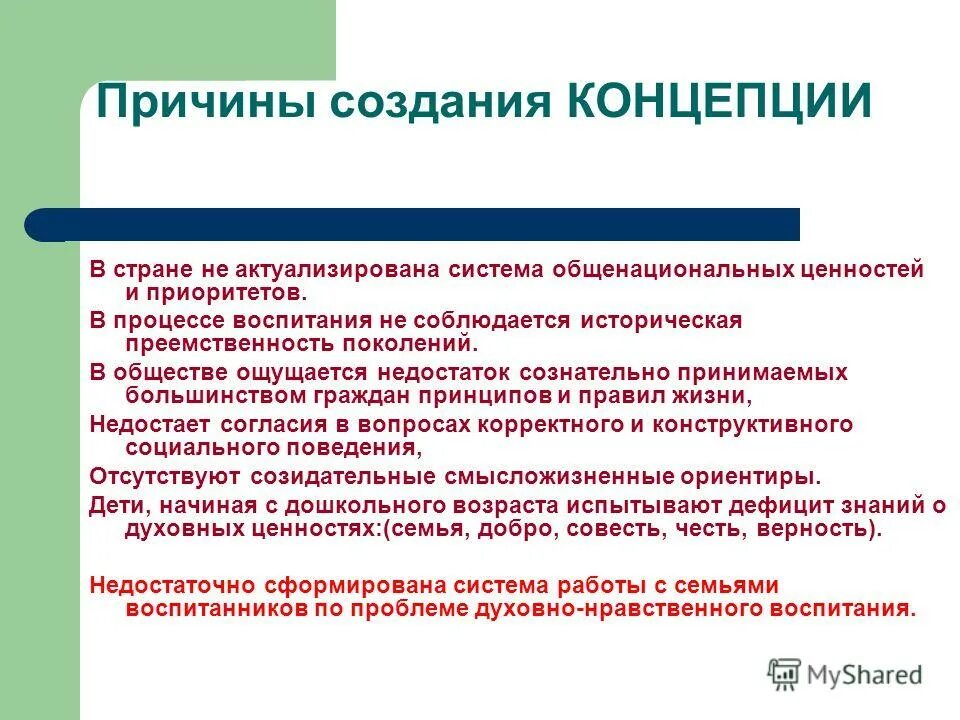 Причины создания КОНЦЕПЦИИ

В стране не актуализирована система общенациональных ценностей и приоритетов.

В процессе воспитания не соблюдается историческая преемственность поколений.

В обществе ощущается недостаток сознательно принимаемых большинством граждан принципов и правил жизни,

Недостает согласия в вопросах корректного и конструктивного социального поведения,

Отсутствуют созидательные смысложизненные ориентиры.

Дети, начиная с дошкольного возраста испытывают дефицит знаний о духовных ценностях:(семья, добро, совесть, честь, верность).

Недостаточно сформирована система работы с семьями воспитанников по проблеме духовно-нравственного воспитания.

MyShared